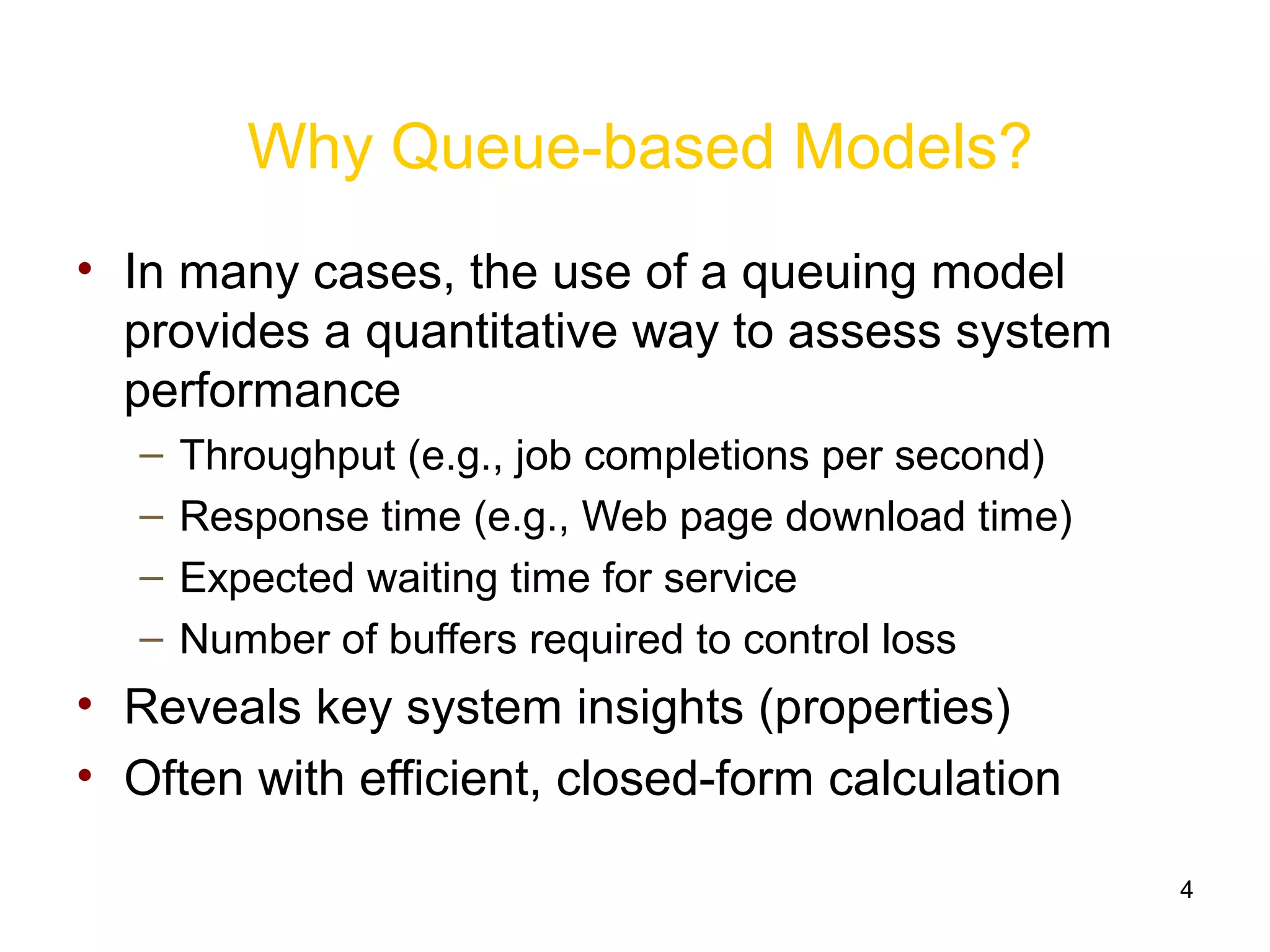 Why Queue-based Models?

• In many cases, the use of a queuing model provides a quantitative way to assess system performance
– Throughput (e.g., job completions per second)
– Response time (e.g., Web page download time)
– Expected waiting time for service
– Number of buffers required to control loss
• Reveals key system insights (properties)
• Often with efficient, closed-form calculation

4